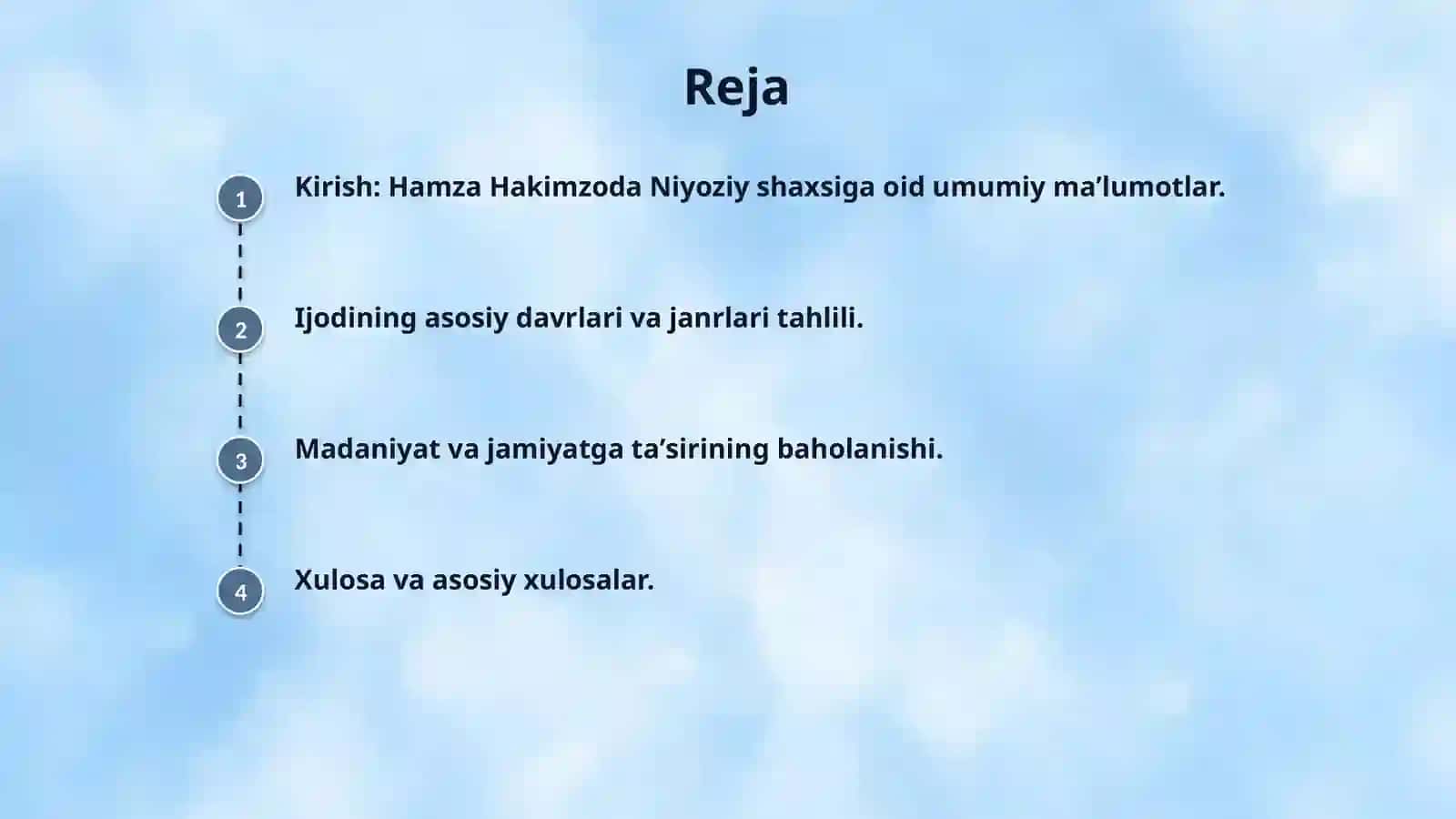 Reja

1 Kirish: Hamza Hakimzoda Niyoziy shaxsiga oid umumiy ma’lumotlar.

2 Ijodining asosiy davrlari va janrlari tahlili.

3 Madaniyat va jamiyatga ta’sirining baholanishi.

4 Xulosa va asosiy xulosalar.